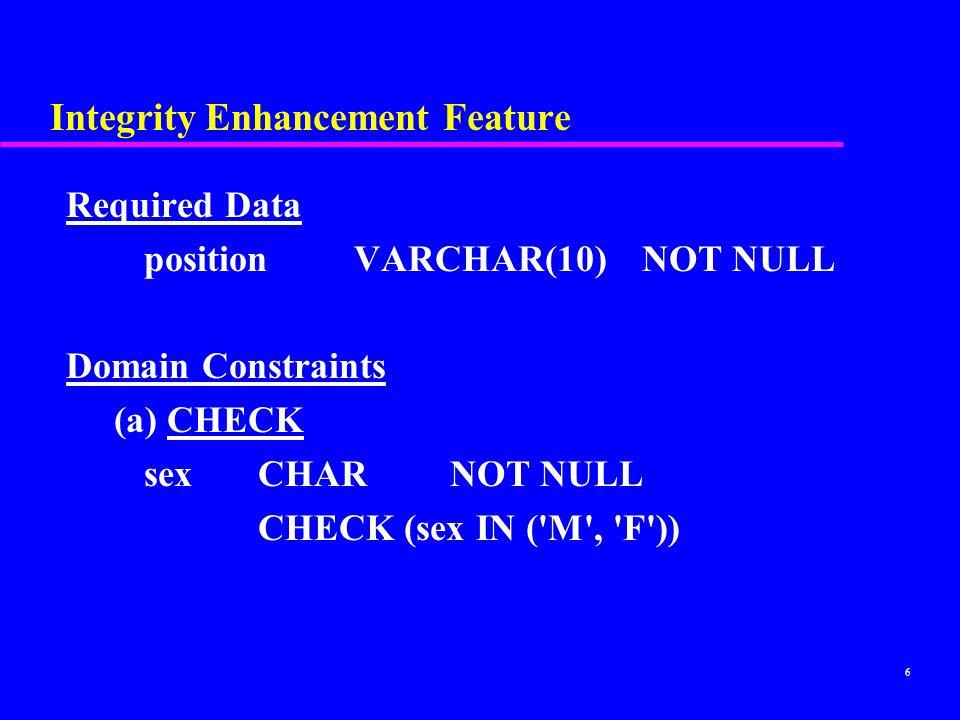 Integrity Enhancement Feature

Required Data

position VARCHAR(10) NOT NULL

Domain Constraints

(a) CHECK

sex CHAR NOT NULL

CHECK (sex IN ('M', 'F'))

6